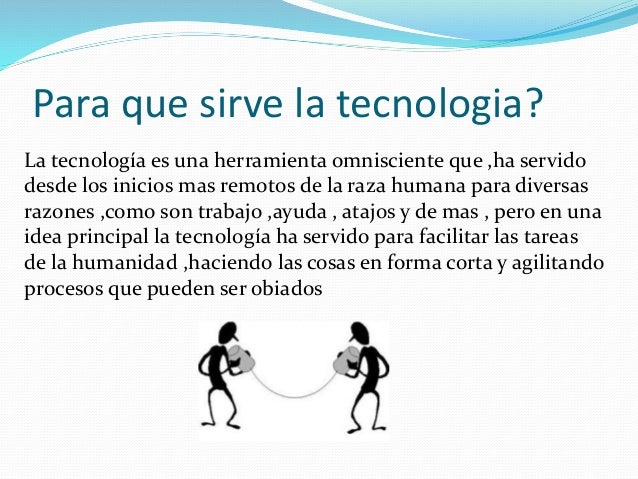 Para que sirve la tecnologia?

La tecnología es una herramienta omnisciente que ,ha servido desde los inicios mas remotos de la raza humana para diversas razones ,como son trabajo ,ayuda , atajos y de mas , pero en una idea principal la tecnología ha servido para facilitar las tareas de la humanidad ,haciendo las cosas en forma corta y agilitando procesos que pueden ser obiados